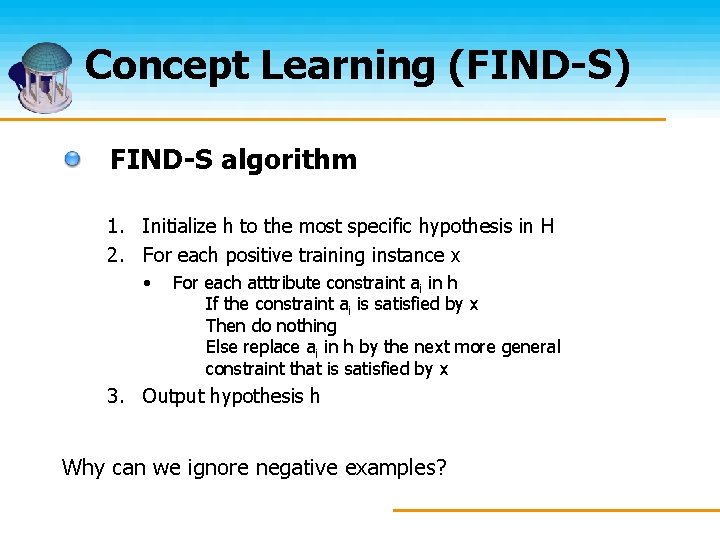 Concept Learning (FIND-S)

FIND-S algorithm

1. Initialize h to the most specific hypothesis in H
2. For each positive training instance x
• For each atttribute constraint $a_i$ in h
If the constraint $a_i$ is satisfied by x
Then do nothing
Else replace $a_i$ in h by the next more general constraint that is satisfied by x
3. Output hypothesis h

Why can we ignore negative examples?